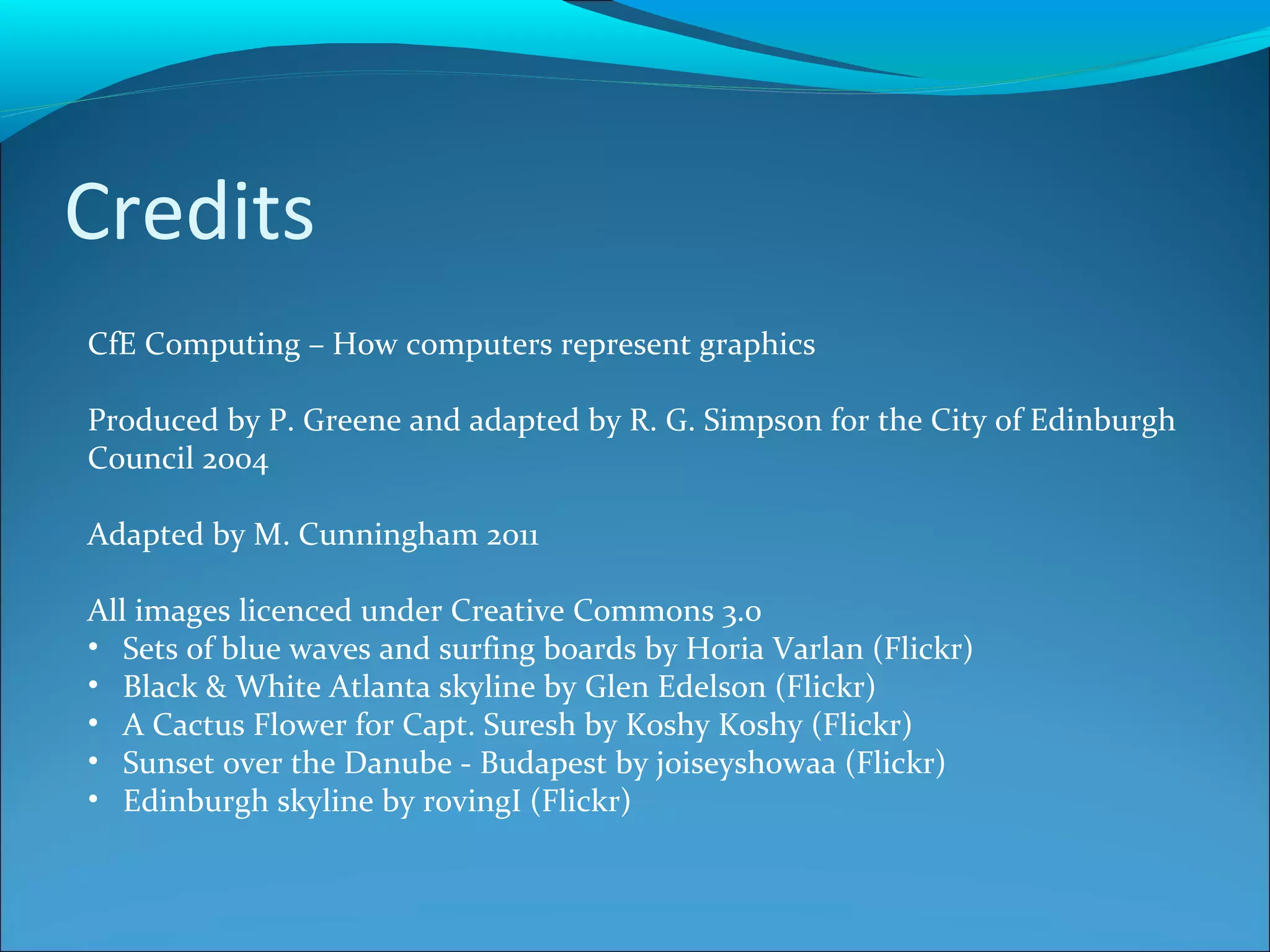 Credits

CfE Computing – How computers represent graphics

Produced by P. Greene and adapted by R. G. Simpson for the City of Edinburgh Council 2004

Adapted by M. Cunningham 2011

All images licenced under Creative Commons 3.0
• Sets of blue waves and surfing boards by Horia Varlan (Flickr)
• Black & White Atlanta skyline by Glen Edelson (Flickr)
• A Cactus Flower for Capt. Suresh by Koshy Koshy (Flickr)
• Sunset over the Danube - Budapest by joiseyshowaa (Flickr)
• Edinburgh skyline by rovingI (Flickr)